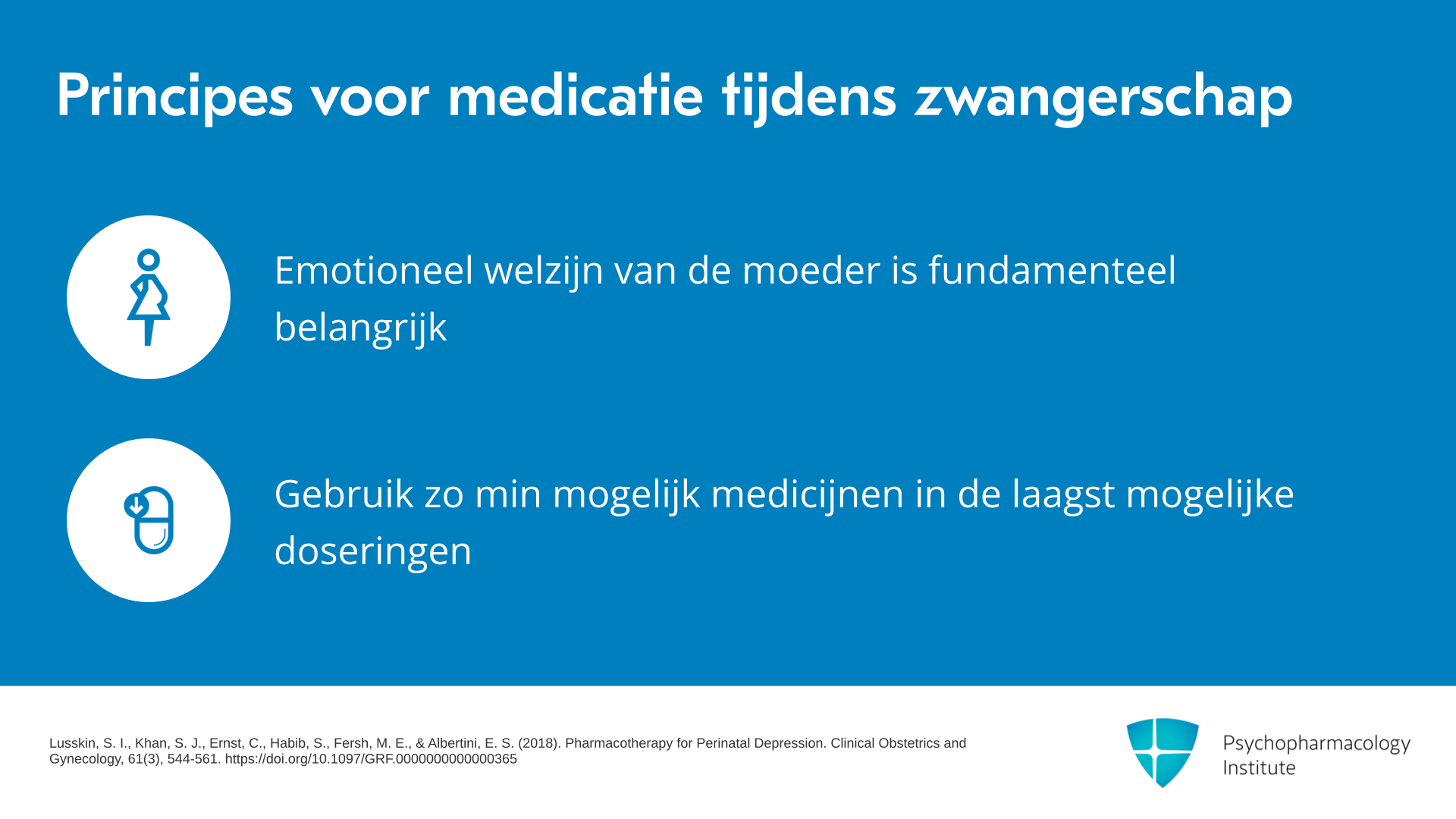 Principes voor medicatie tijdens zwangerschap

Emotioneel welzijn van de moeder is fundamenteel belangrijk

Gebruik zo min mogelijk medicijnen in de laagst mogelijke doseringen

Lusskin, S. I., Khan, S. J., Ernst, C., Habib, S., Fersh, M. E., & Albertini, E. S. (2018). Pharmacotherapy for Perinatal Depression. Clinical Obstetrics and Gynecology, 61(3), 544-561. https://doi.org/10.1097/GRF.0000000000000365

Psychopharmacology Institute